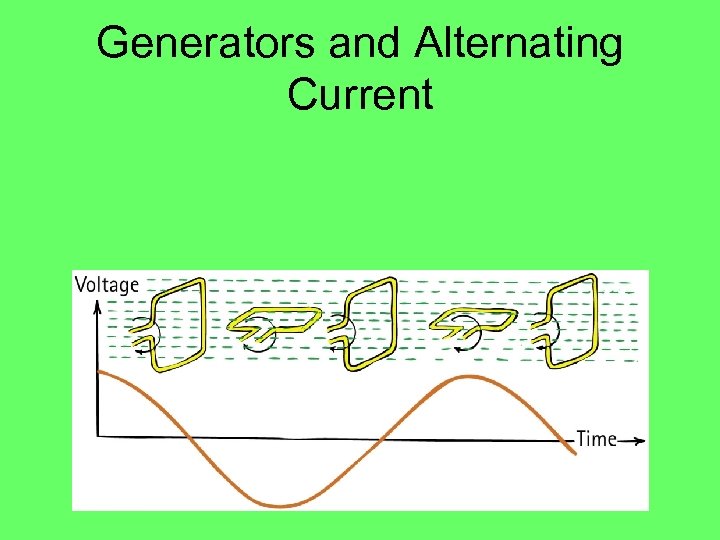 Generators and Alternating Current

Voltage

Time